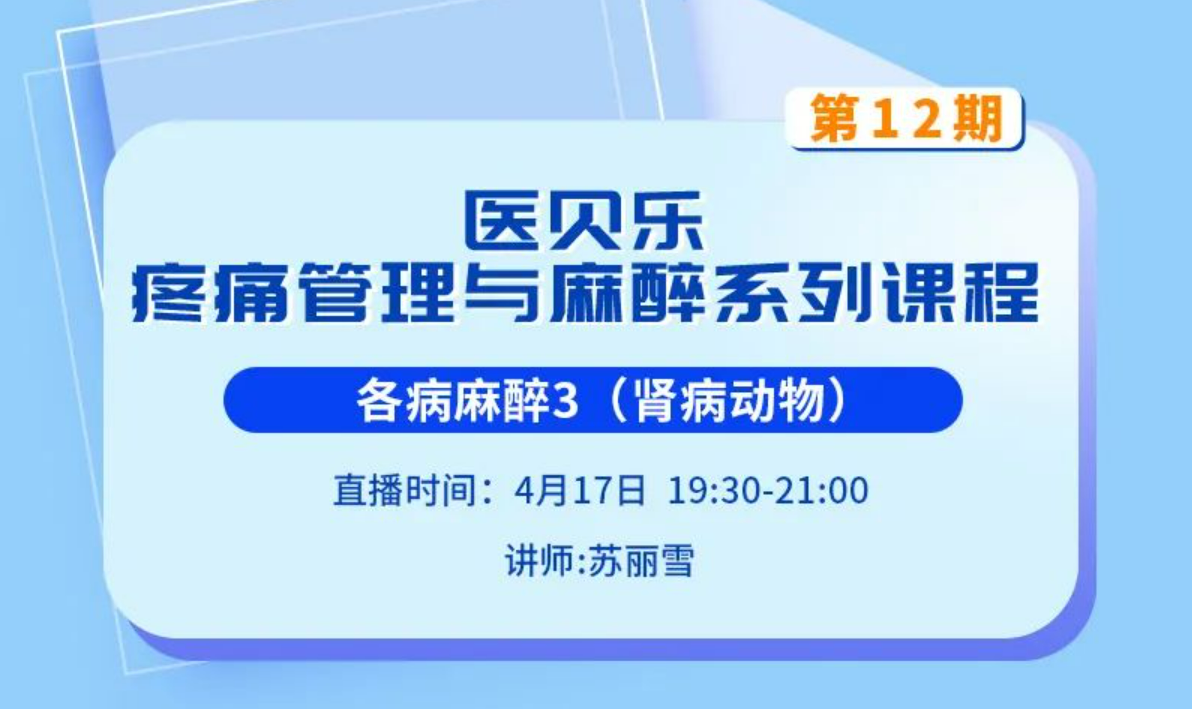 第12期

医贝乐
疼痛管理与麻醉系列课程

各病麻醉3（肾病动物）

直播时间：4月17日 19:30-21:00

讲师:苏丽雪